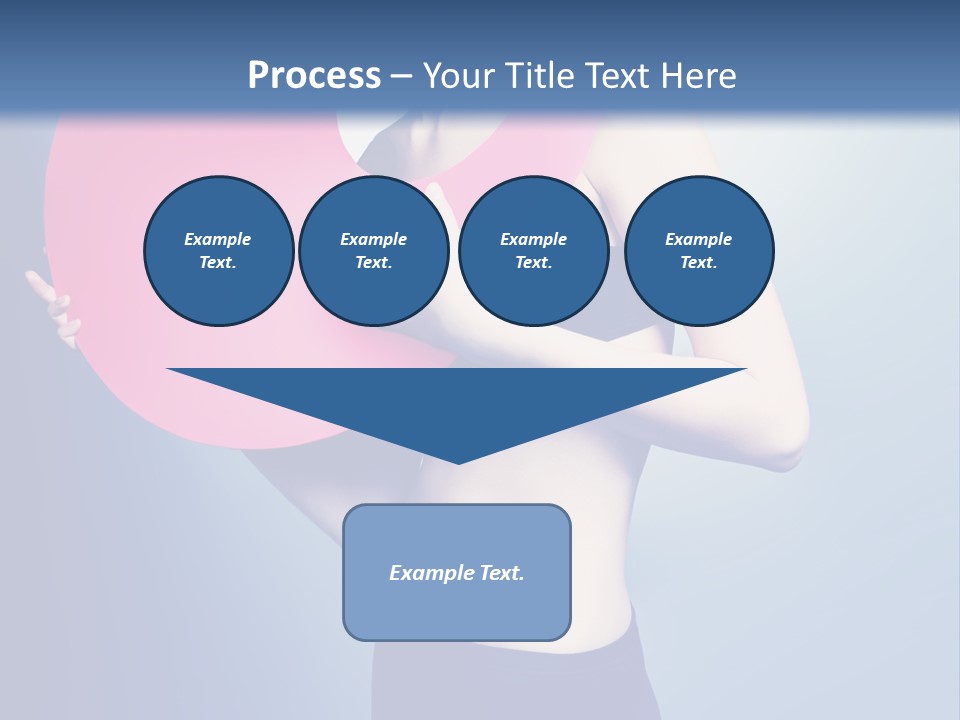 Process – Your Title Text Here

Example Text.

Example Text.

Example Text.

Example Text.

Example Text.